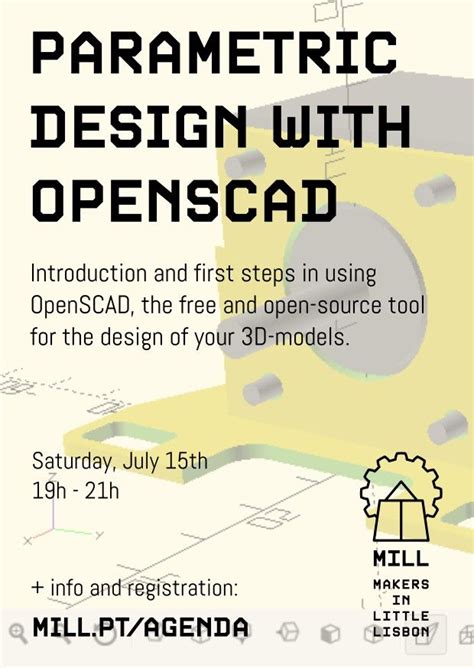 PARAMETRIC DESIGN WITH OPENSCAD

Introduction and first steps in using OpenSCAD, the free and open-source tool for the design of your 3D-models.

Saturday, July 15th
19h - 21h

+ info and registration:
MILL.PT/AGENDA

MILL
MAKERS
IN
LITTLE
LISBON